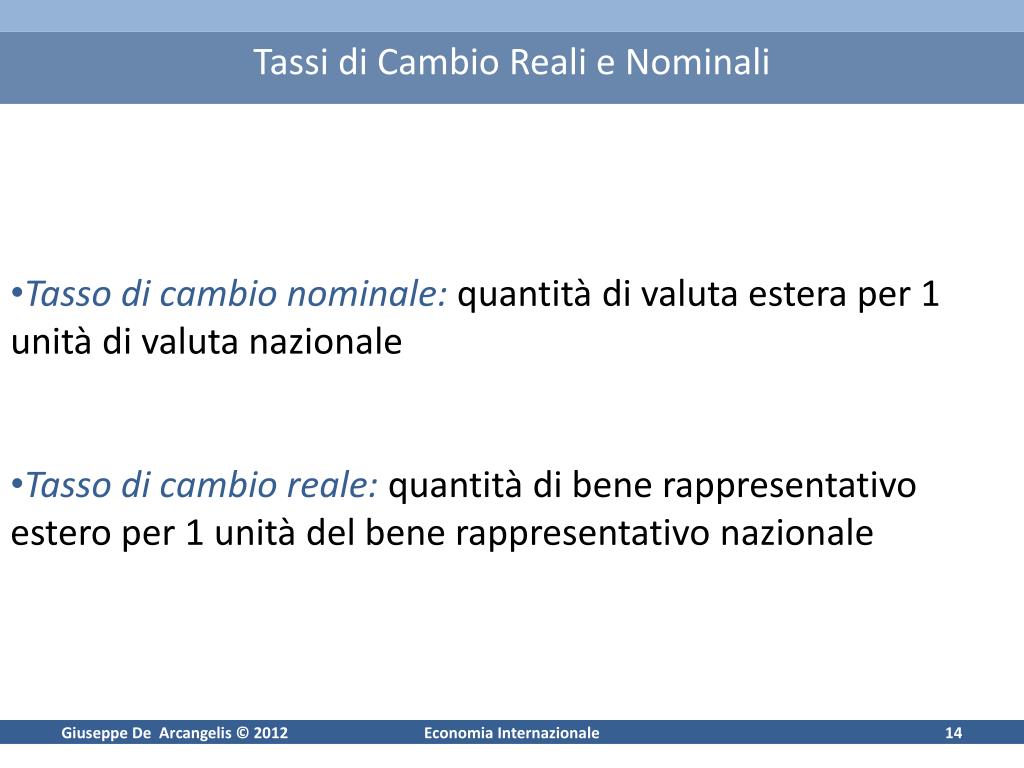 Tassi di Cambio Reali e Nominali

•Tasso di cambio nominale: quantità di valuta estera per 1 unità di valuta nazionale

•Tasso di cambio reale: quantità di bene rappresentativo estero per 1 unità del bene rappresentativo nazionale

Giuseppe De Arcangelis © 2012 Economia Internazionale 14